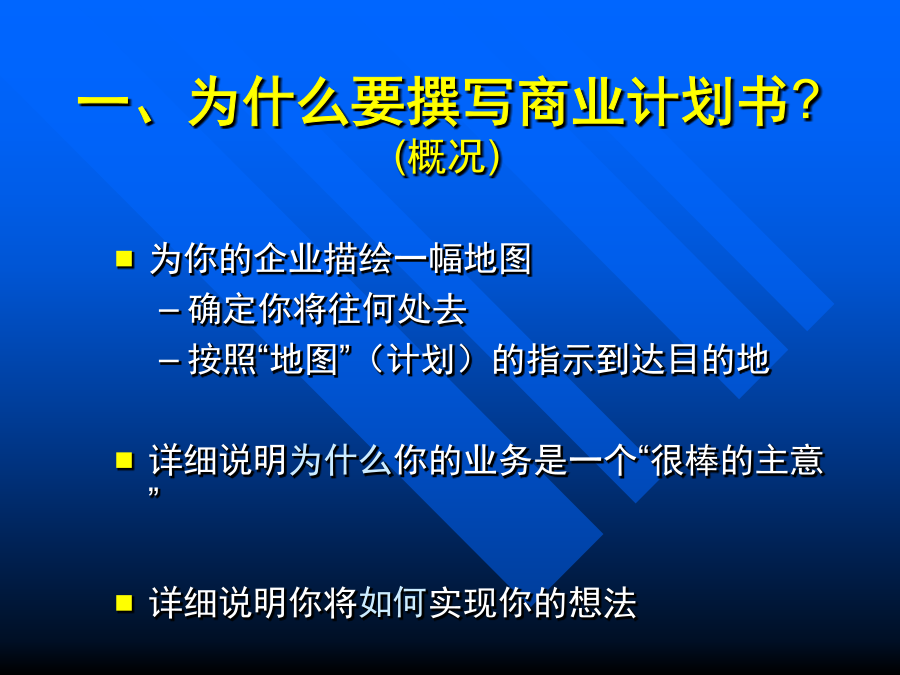 一、为什么要撰写商业计划书?
(概况)

■ 为你的企业描绘一幅地图
– 确定你将往何处去
– 按照“地图”（计划）的指示到达目的地

■ 详细说明为什么你的业务是一个“很棒的主意”

■ 详细说明你将如何实现你的想法